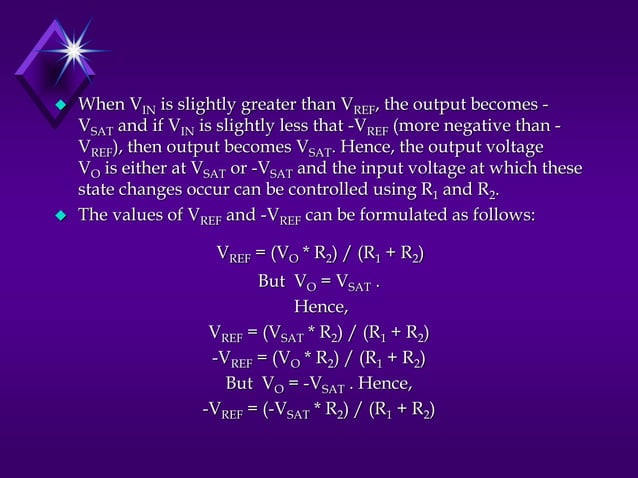 When $V_{IN}$ is slightly greater than $V_{REF}$, the output becomes -$V_{SAT}$ and if $V_{IN}$ is slightly less that -$V_{REF}$ (more negative than -$V_{REF}$), then output becomes $V_{SAT}$. Hence, the output voltage $V_O$ is either at $V_{SAT}$ or -$V_{SAT}$ and the input voltage at which these state changes occur can be controlled using $R_1$ and $R_2$.

The values of $V_{REF}$ and -$V_{REF}$ can be formulated as follows:

$V_{REF} = (V_O * R_2) / (R_1 + R_2)$

But $V_O = V_{SAT}$ .

Hence,

$V_{REF} = (V_{SAT} * R_2) / (R_1 + R_2)$

$-V_{REF} = (V_O * R_2) / (R_1 + R_2)$

But $V_O = -V_{SAT}$ . Hence,

$-V_{REF} = (-V_{SAT} * R_2) / (R_1 + R_2)$